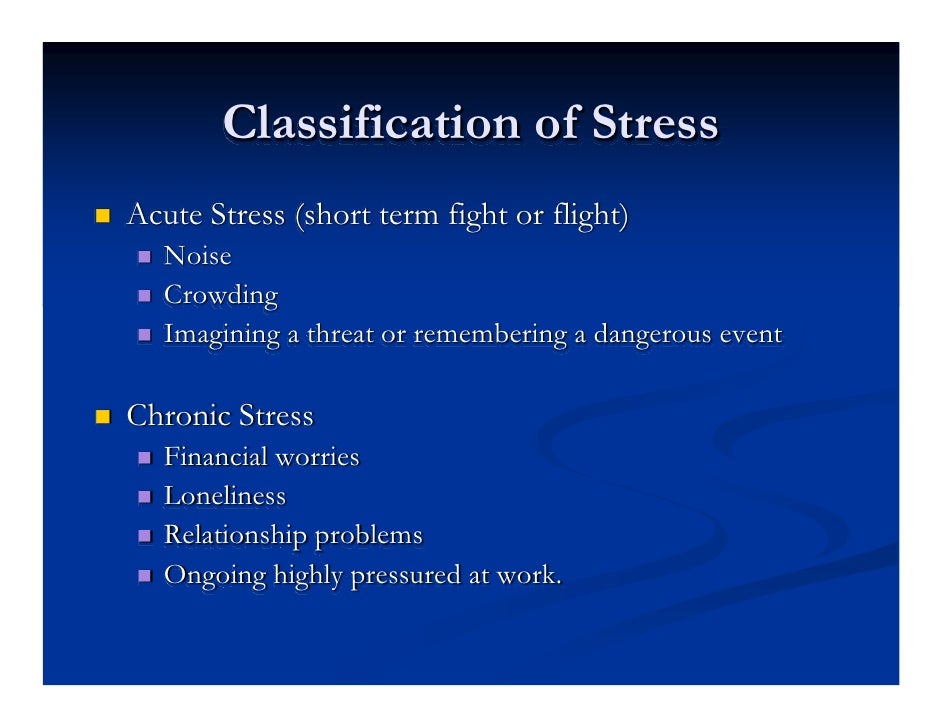 Classification of Stress

- Acute Stress (short term fight or flight)
  - Noise
  - Crowding
  - Imagining a threat or remembering a dangerous event

- Chronic Stress
  - Financial worries
  - Loneliness
  - Relationship problems
  - Ongoing highly pressured at work.